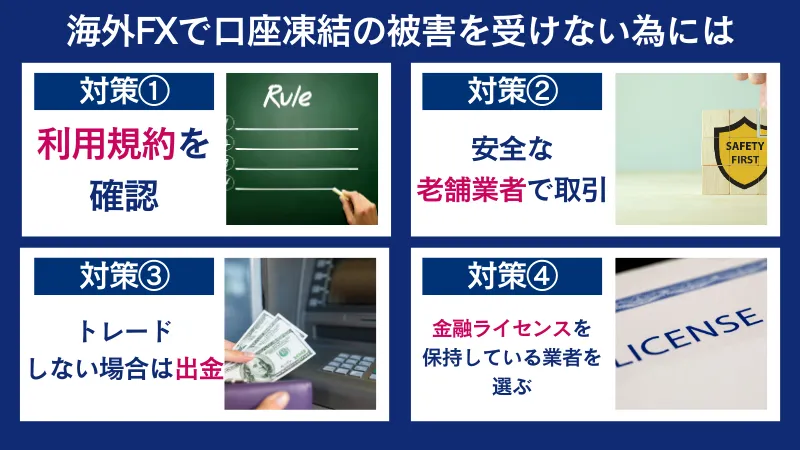 海外FXで口座凍結の被害を受けない為には

対策①

利用規約を確認

Rule

対策②

安全な老舗業者で取引

SAFETY FIRST

対策③

トレードしない場合は出金

対策④

金融ライセンスを保持している業者を選ぶ

LICENSE